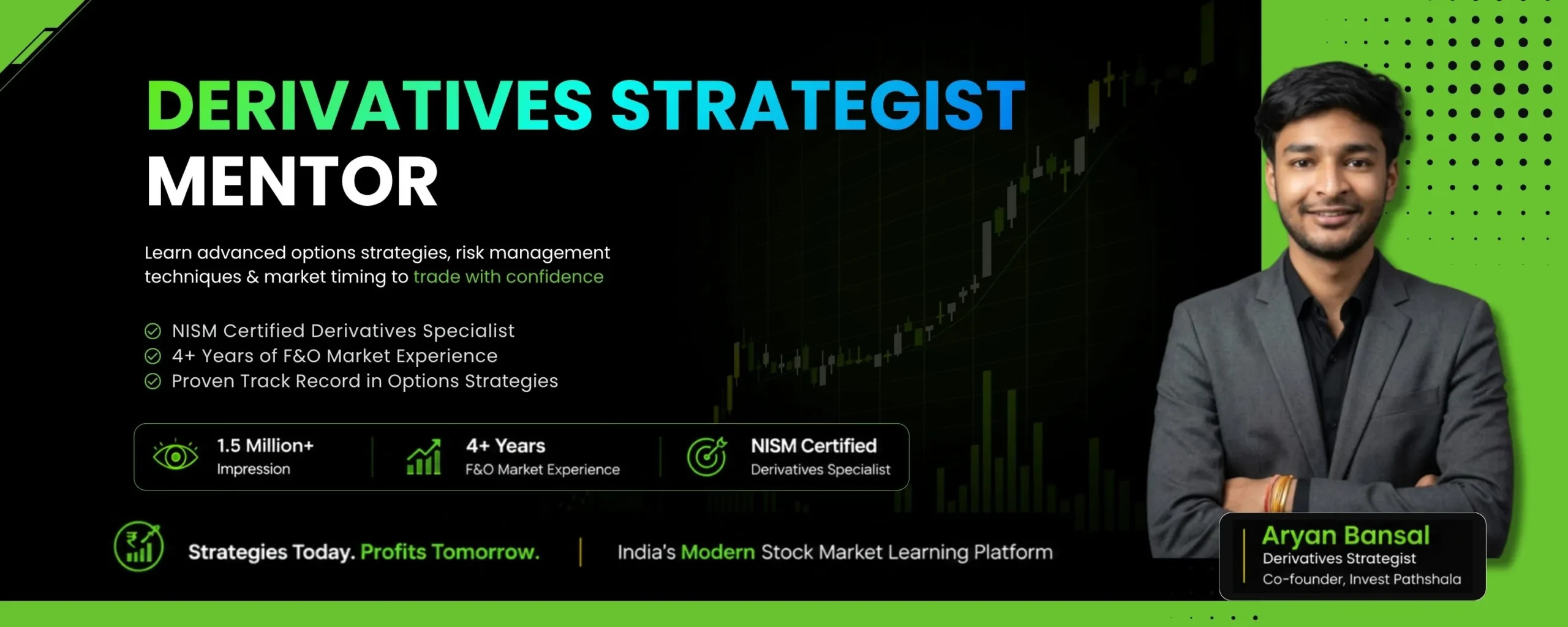 DERIVATIVES STRATEGIST MENTOR

Learn advanced options strategies, risk management techniques & market timing to trade with confidence

NISM Certified Derivatives Specialist
4+ Years of F&O Market Experience
Proven Track Record in Options Strategies

1.5 Million+
Impression

4+ Years
F&O Market Experience

NISM Certified
Derivatives Specialist

Strategies Today. Profits Tomorrow.

India's Modern Stock Market Learning Platform

Aryan Bansal
Derivatives Strategist
Co-founder, Invest Pathshala